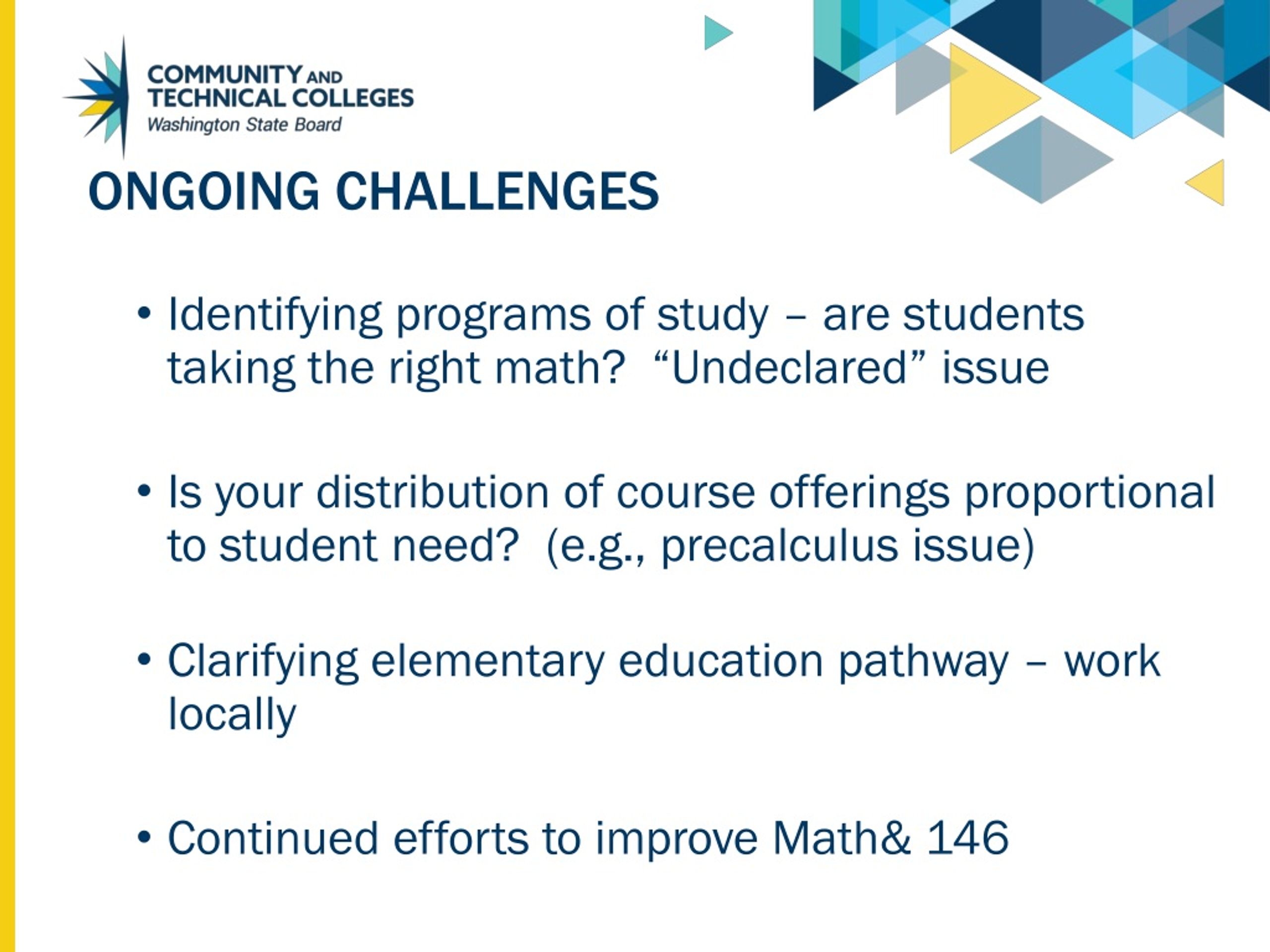 COMMUNITY AND TECHNICAL COLLEGES
Washington State Board

ONGOING CHALLENGES

• Identifying programs of study – are students taking the right math? “Undeclared” issue

• Is your distribution of course offerings proportional to student need? (e.g., precalculus issue)

• Clarifying elementary education pathway – work locally

• Continued efforts to improve Math& 146